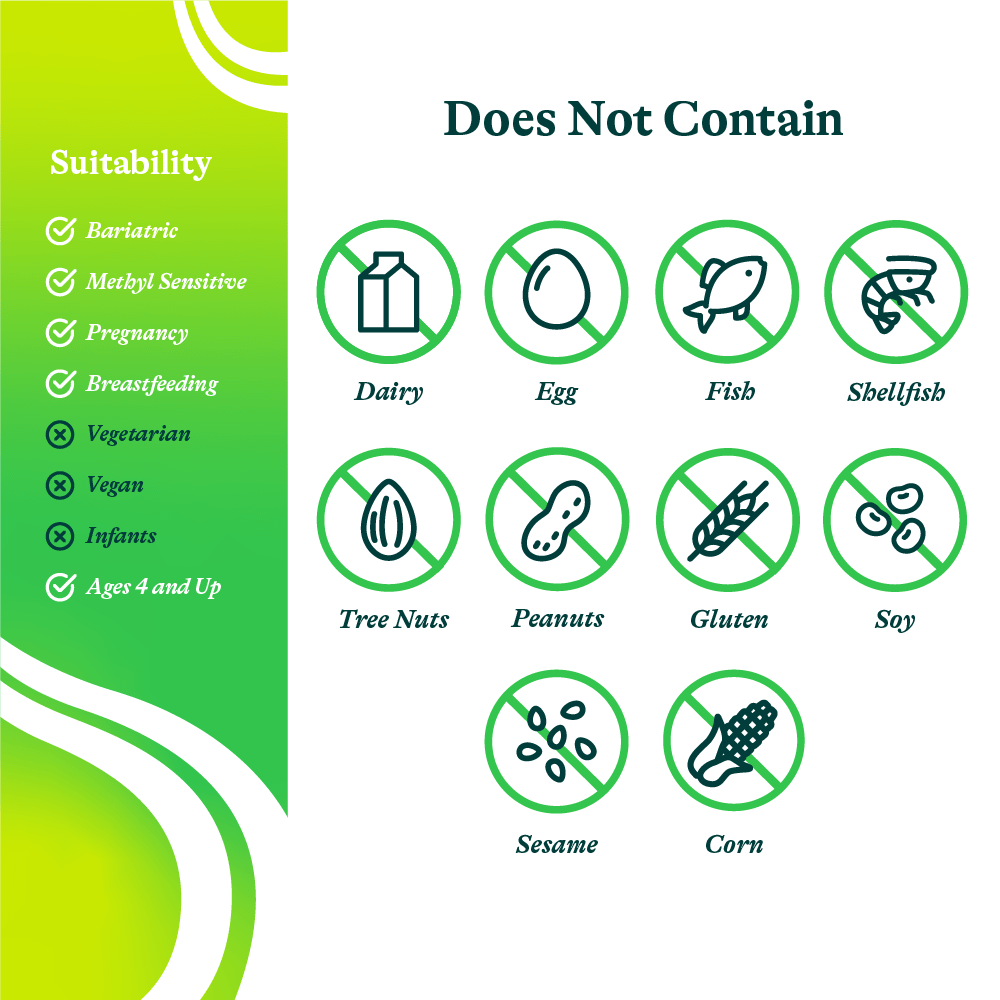 Suitability

Bariatric
Methyl Sensitive
Pregnancy
Breastfeeding
Vegetarian
Vegan
Infants
Ages 4 and Up

Does Not Contain

Dairy
Egg
Fish
Shellfish
Tree Nuts
Peanuts
Gluten
Soy
Sesame
Corn